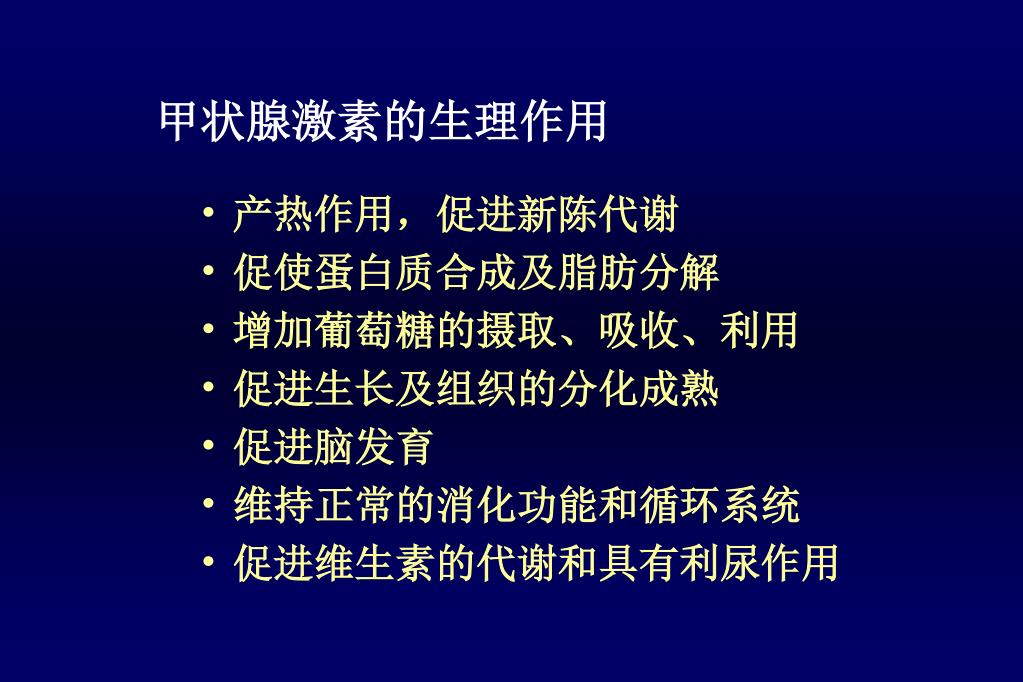 甲状腺激素的生理作用

• 产热作用，促进新陈代谢
• 促使蛋白质合成及脂肪分解
• 增加葡萄糖的摄取、吸收、利用
• 促进生长及组织的分化成熟
• 促进脑发育
• 维持正常的消化功能和循环系统
• 促进维生素的代谢和具有利尿作用